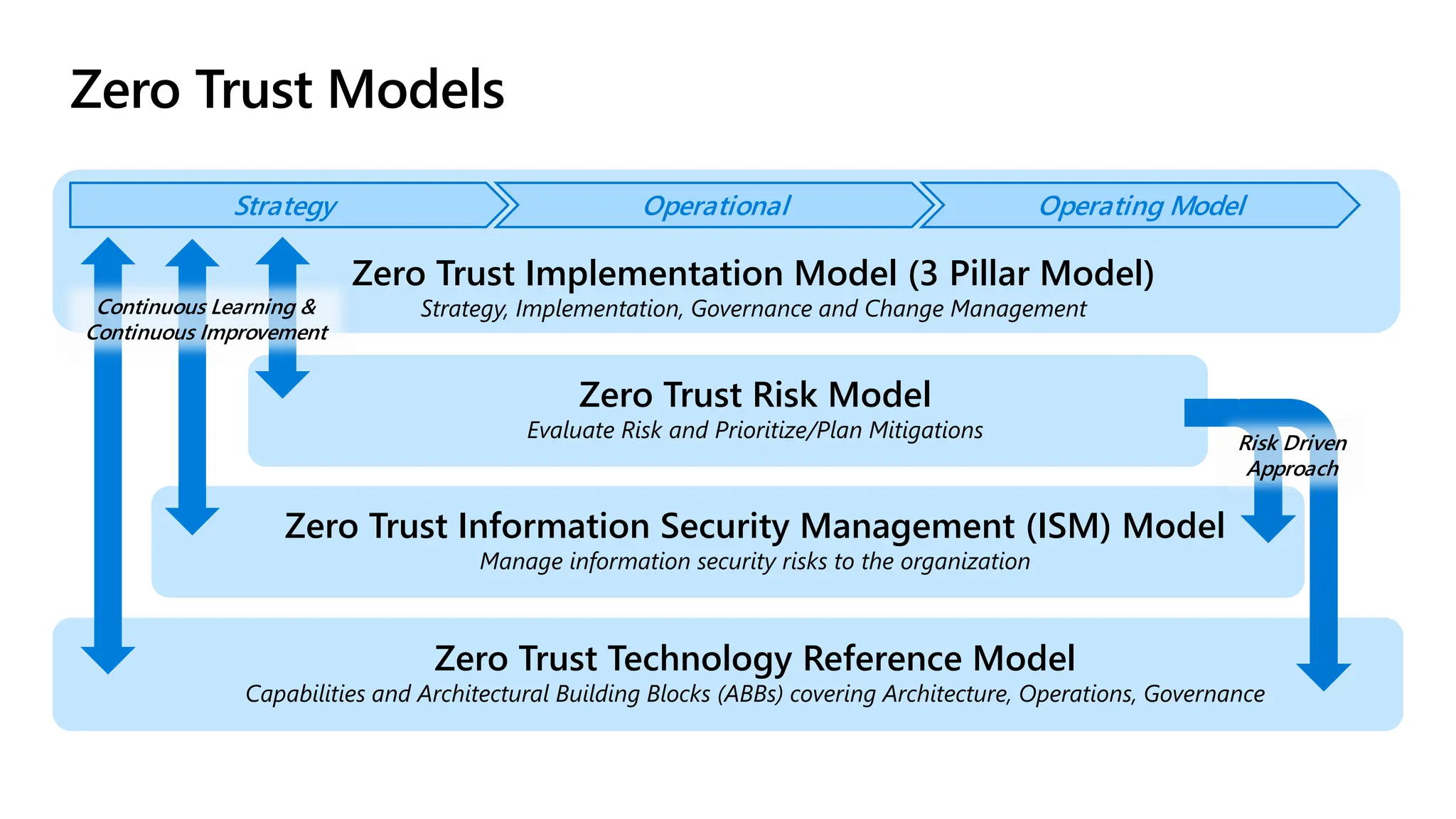 Zero Trust Models

Strategy

Operational

Operating Model

Zero Trust Implementation Model (3 Pillar Model)
Strategy, Implementation, Governance and Change Management

Continuous Learning & Continuous Improvement

Zero Trust Risk Model
Evaluate Risk and Prioritize/Plan Mitigations

Risk Driven Approach

Zero Trust Information Security Management (ISM) Model
Manage information security risks to the organization

Zero Trust Technology Reference Model
Capabilities and Architectural Building Blocks (ABBs) covering Architecture, Operations, Governance